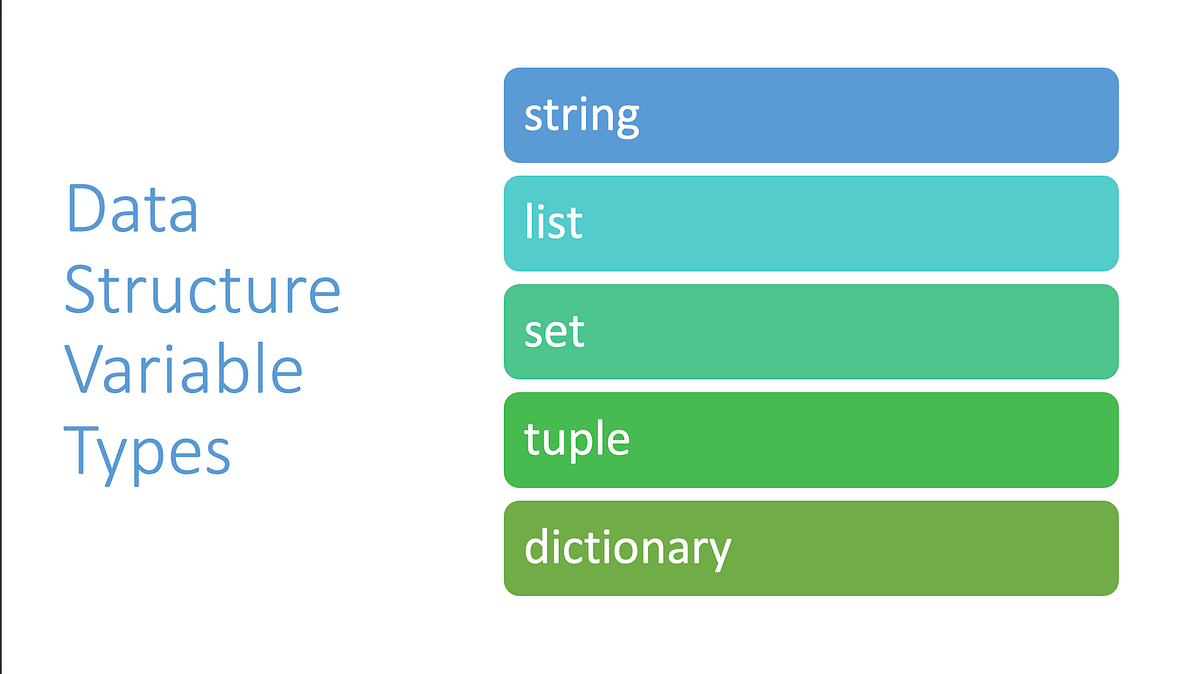 Data Structure Variable Types

string

list

set

tuple

dictionary